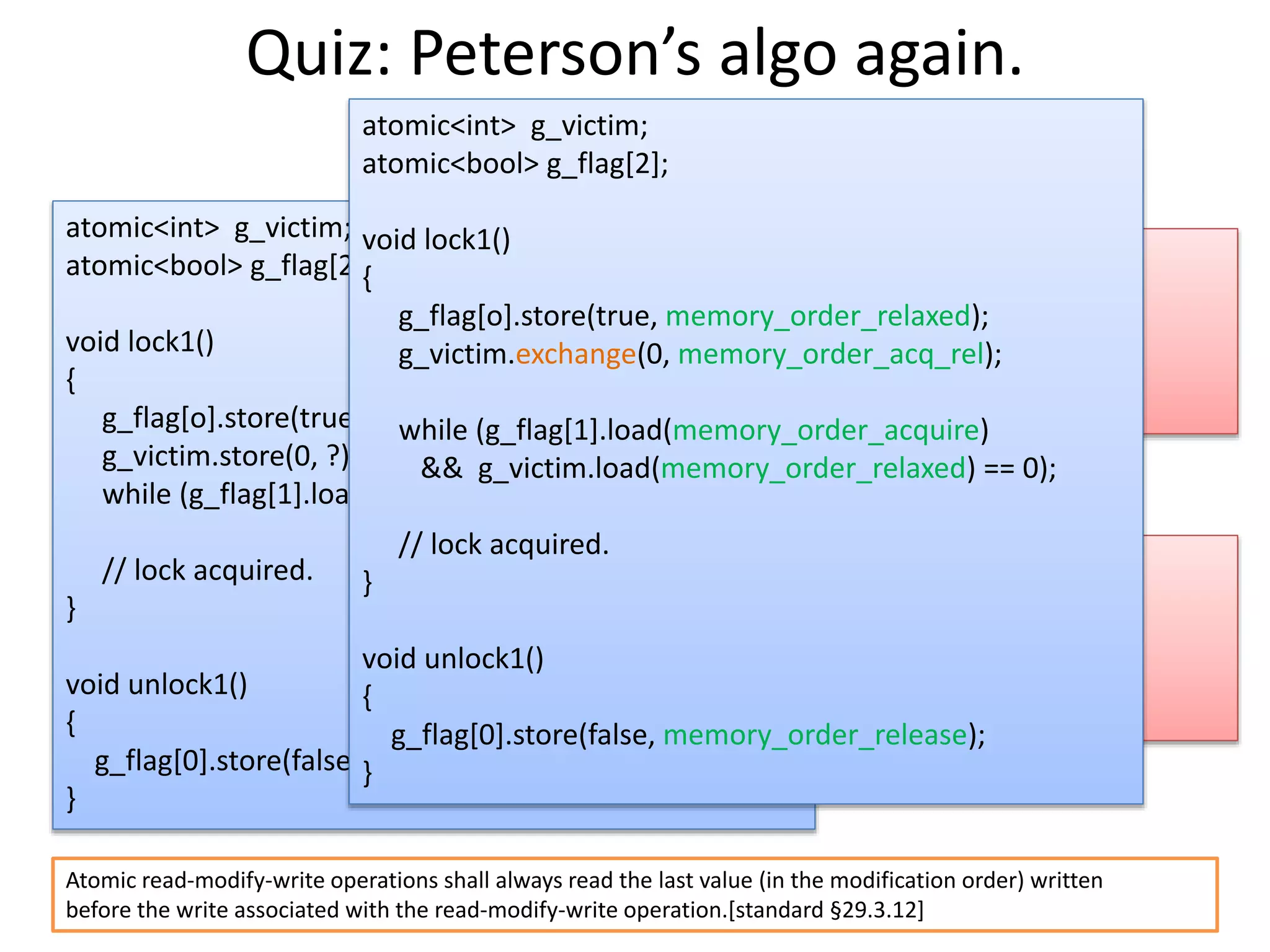 Quiz: Peterson's algo again.

atomic<int> g_victim;
atomic<bool> g_flag[2

void lock1()
{
g_flag[o].store(true
g_victim.store(0, ?)
while (g_flag[1].loa

// lock acquired.
}

void unlock1()
{
g_flag[0].store(false
}

atomic<int> g_victim;
atomic<bool> g_flag[2];

void lock1()
{
g_flag[o].store(true, memory_order_relaxed);
g_victim.exchange(0, memory_order_acq_rel);

while (g_flag[1].load(memory_order_acquire)
&& g_victim.load(memory_order_relaxed) == 0);

// lock acquired.
}

void unlock1()
{
g_flag[0].store(false, memory_order_release);
}

Atomic read-modify-write operations shall always read the last value (in the modification order) written before the write associated with the read-modify-write operation.[standard §29.3.12]